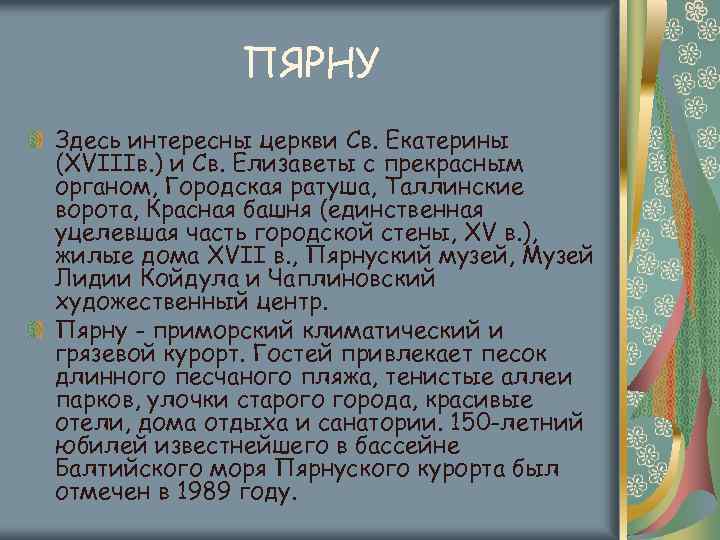 ПЯРНУ

Здесь интересны церкви Св. Екатерины (XVIIIв.) и Св. Елизаветы с прекрасным органом, Городская ратуша, Таллинские ворота, Красная башня (единственная уцелевшая часть городской стены, XV в.), жилые дома XVII в., Пярнуский музей, Музей Лидии Койдула и Чаплиновский художественный центр.

Пярну - приморский климатический и грязевой курорт. Гостей привлекает песок длинного песчаного пляжа, тенистые аллеи парков, улочки старого города, красивые отели, дома отдыха и санатории. 150-летний юбилей известнейшего в бассейне Балтийского моря Пярнуского курорта был отмечен в 1989 году.